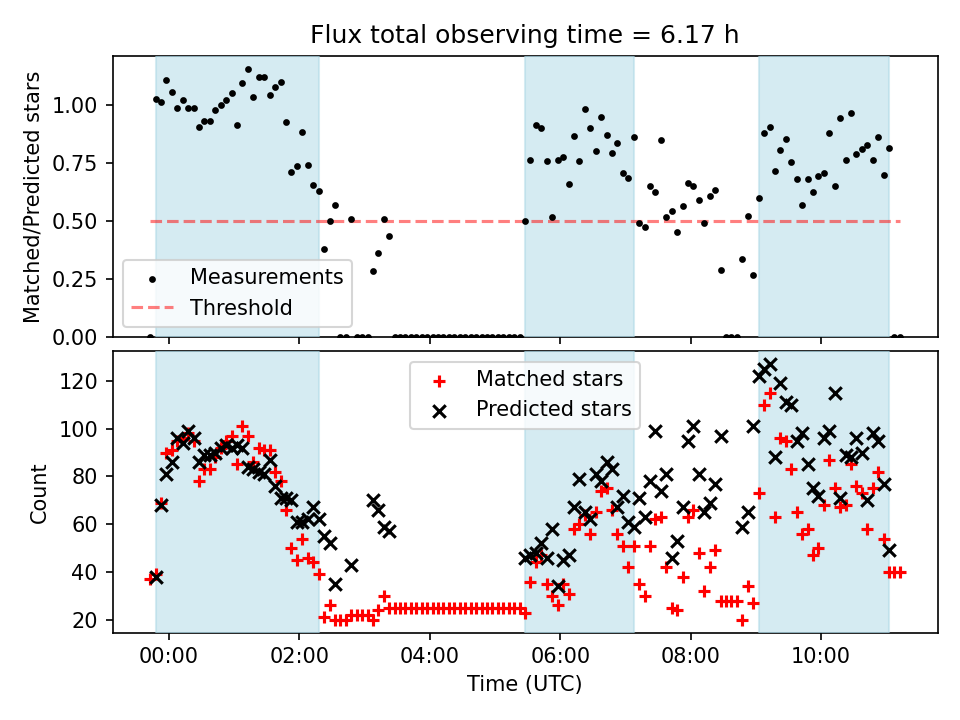 Flux total observing time = 6.17 h

Matched/Predicted stars

1.00
0.75
0.50
0.25
0.00

Measurements
Threshold

Count

120
100
80
60
40
20

Matched stars
Predicted stars

00:00
02:00
04:00
06:00
08:00
10:00

Time (UTC)